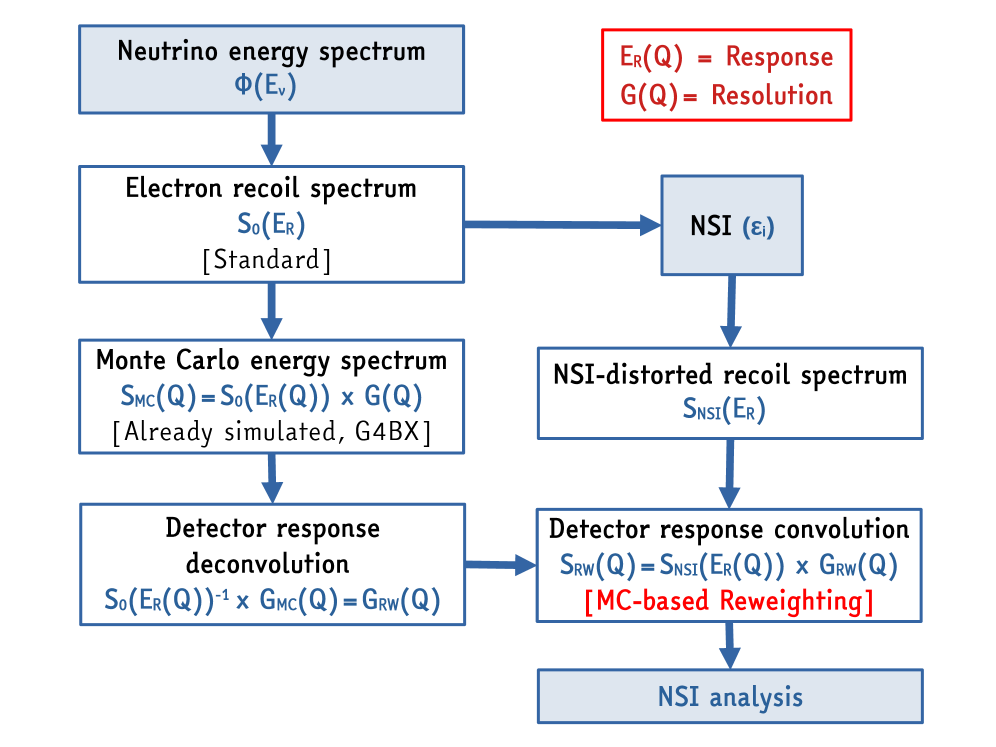 Neutrino energy spectrum
$\Phi(E_\nu)$

$E_R(Q)$ = Response
$G(Q)$ = Resolution

Electron recoil spectrum
$S_0(E_R)$
[Standard]

NSI ($\varepsilon_i$)

Monte Carlo energy spectrum
$S_{MC}(Q) = S_0(E_R(Q)) \times G(Q)$
[Already simulated, G4BX]

NSI-distorted recoil spectrum
$S_{NSI}(E_R)$

Detector response deconvolution
$S_0(E_R(Q))^{-1} \times G_{MC}(Q) = G_{RW}(Q)$

Detector response convolution
$S_{RW}(Q) = S_{NSI}(E_R(Q)) \times G_{RW}(Q)$
[MC-based Reweighting]

NSI analysis